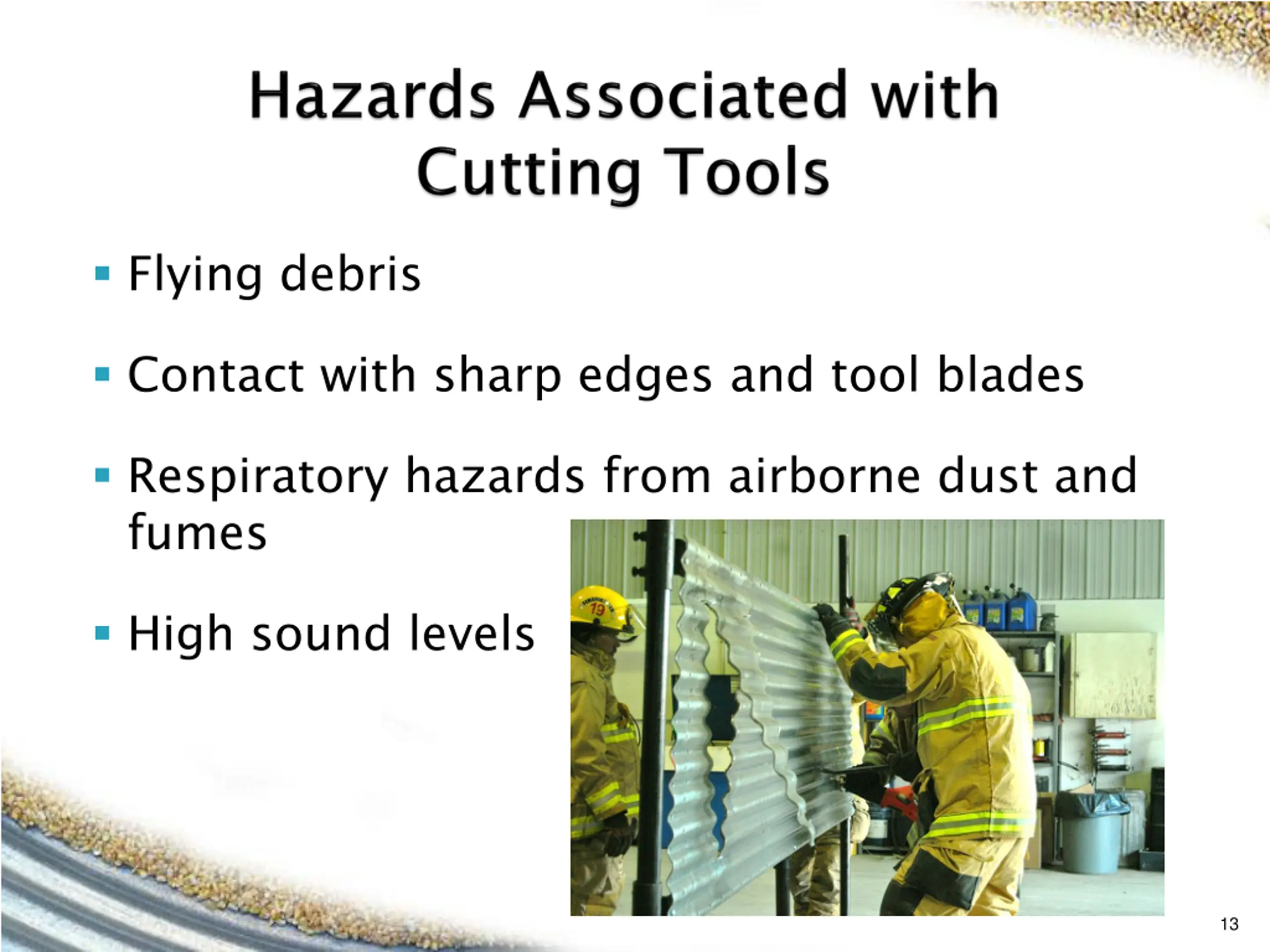 Hazards Associated with Cutting Tools

▪ Flying debris

▪ Contact with sharp edges and tool blades

▪ Respiratory hazards from airborne dust and fumes

▪ High sound levels

19

13